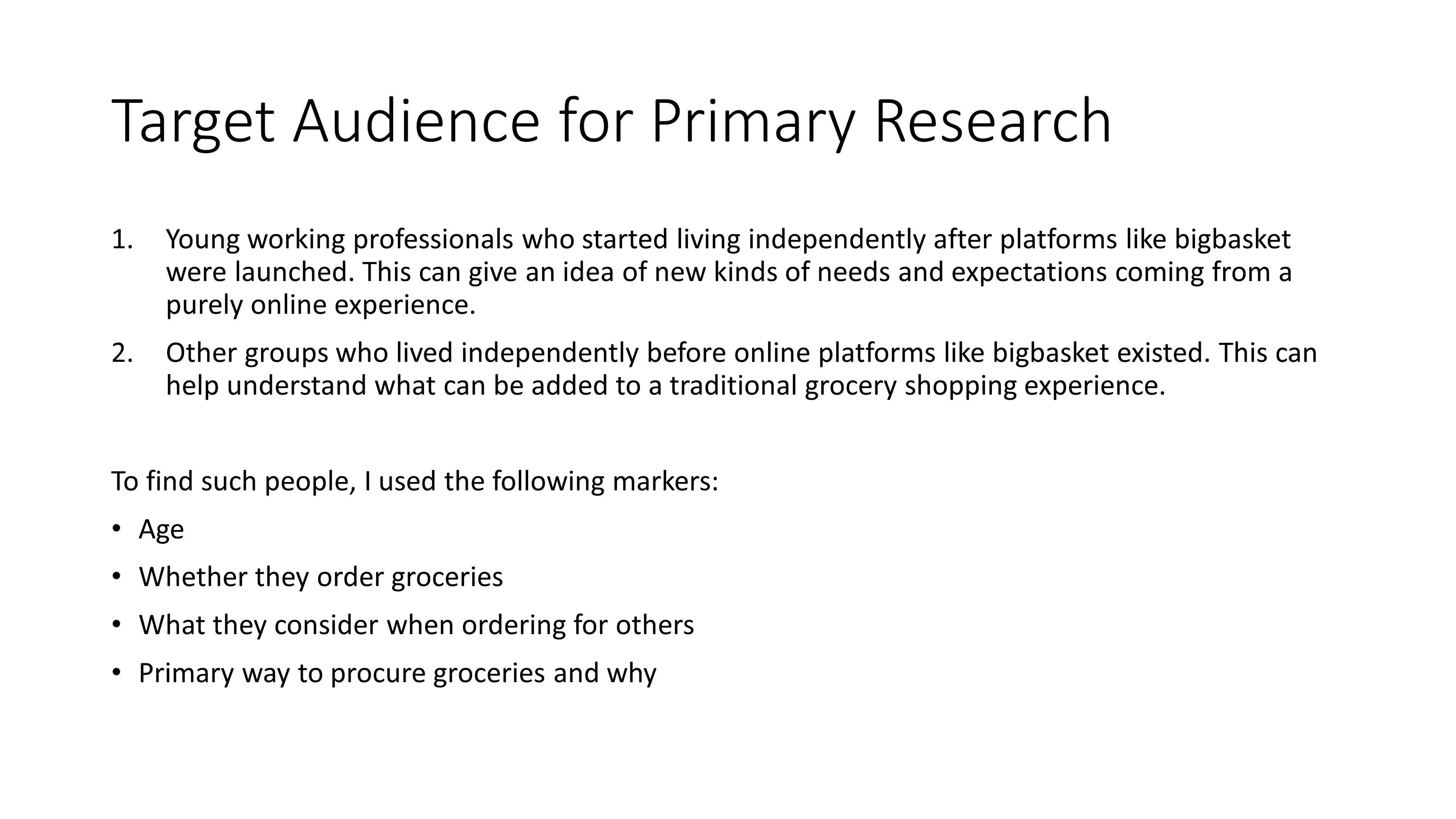 Target Audience for Primary Research

1. Young working professionals who started living independently after platforms like bigbasket were launched. This can give an idea of new kinds of needs and expectations coming from a purely online experience.
2. Other groups who lived independently before online platforms like bigbasket existed. This can help understand what can be added to a traditional grocery shopping experience.

To find such people, I used the following markers:

• Age
• Whether they order groceries
• What they consider when ordering for others
• Primary way to procure groceries and why